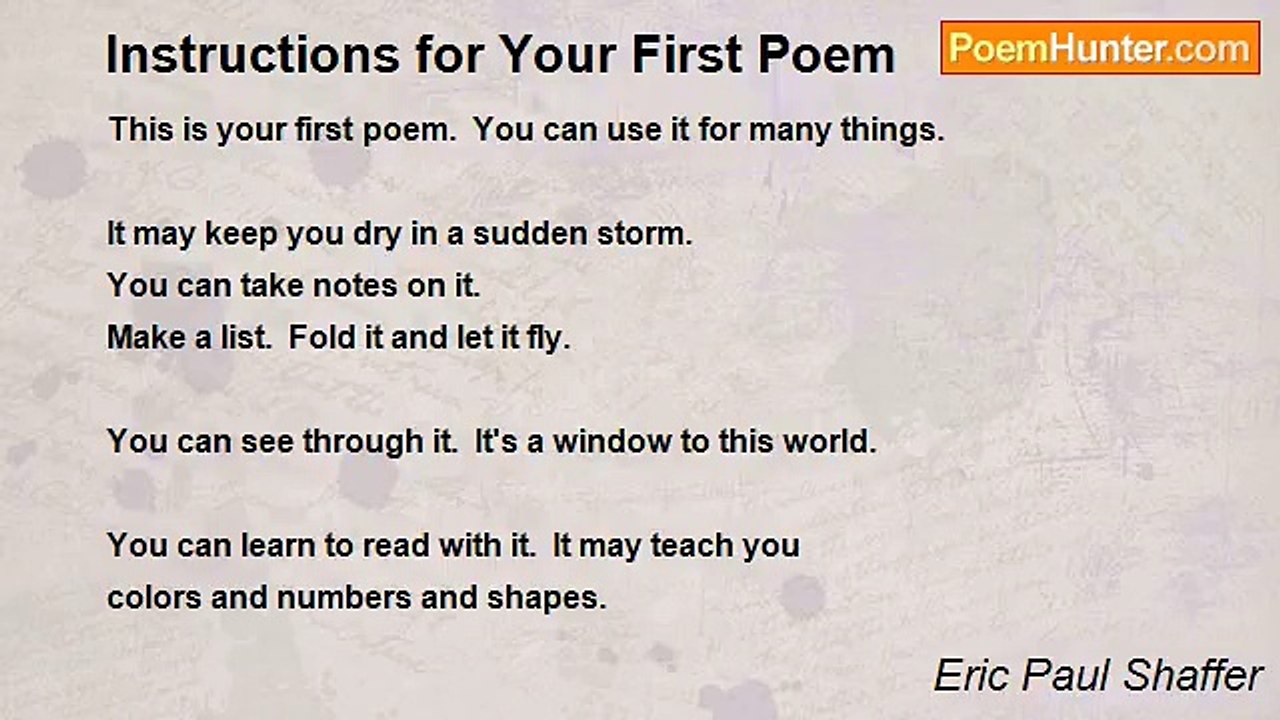 Instructions for Your First Poem

PoemHunter.com

This is your first poem. You can use it for many things.

It may keep you dry in a sudden storm.
You can take notes on it.
Make a list. Fold it and let it fly.

You can see through it. It's a window to this world.

You can learn to read with it. It may teach you
colors and numbers and shapes.

Eric Paul Shaffer